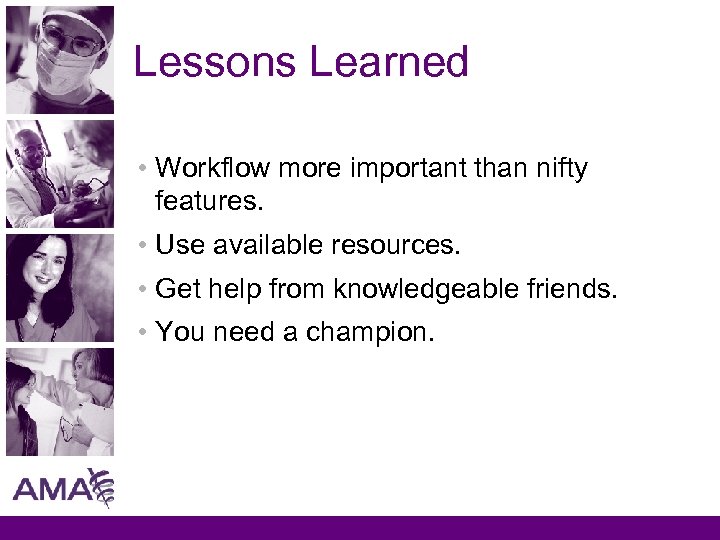 Lessons Learned

• Workflow more important than nifty features.

• Use available resources.

• Get help from knowledgeable friends.

• You need a champion.

AMA